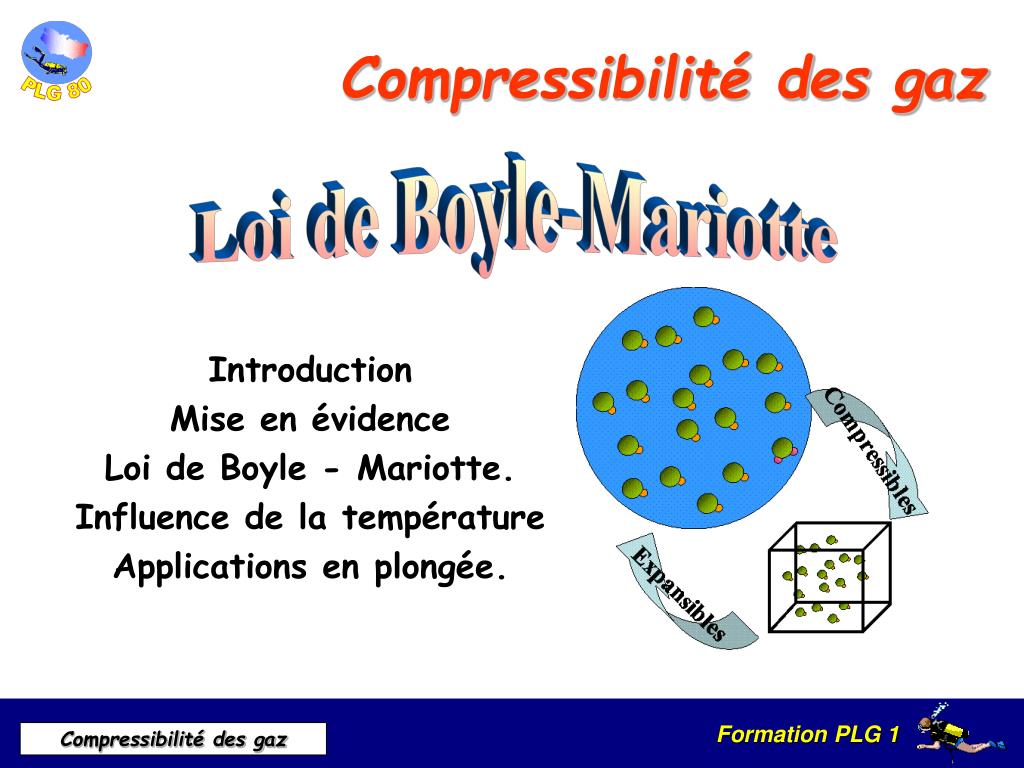 PLG 80

Compressibilité des gaz

Loi de Boyle-Mariotte

Introduction
Mise en évidence
Loi de Boyle - Mariotte.
Influence de la température
Applications en plongée.

Compressibles

Expansibles

Compressibilité des gaz

Formation PLG 1